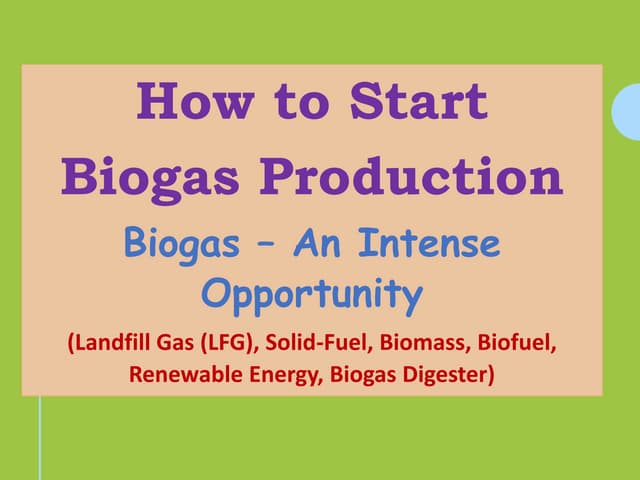 How to Start Biogas Production

Biogas – An Intense Opportunity

(Landfill Gas (LFG), Solid-Fuel, Biomass, Biofuel, Renewable Energy, Biogas Digester)